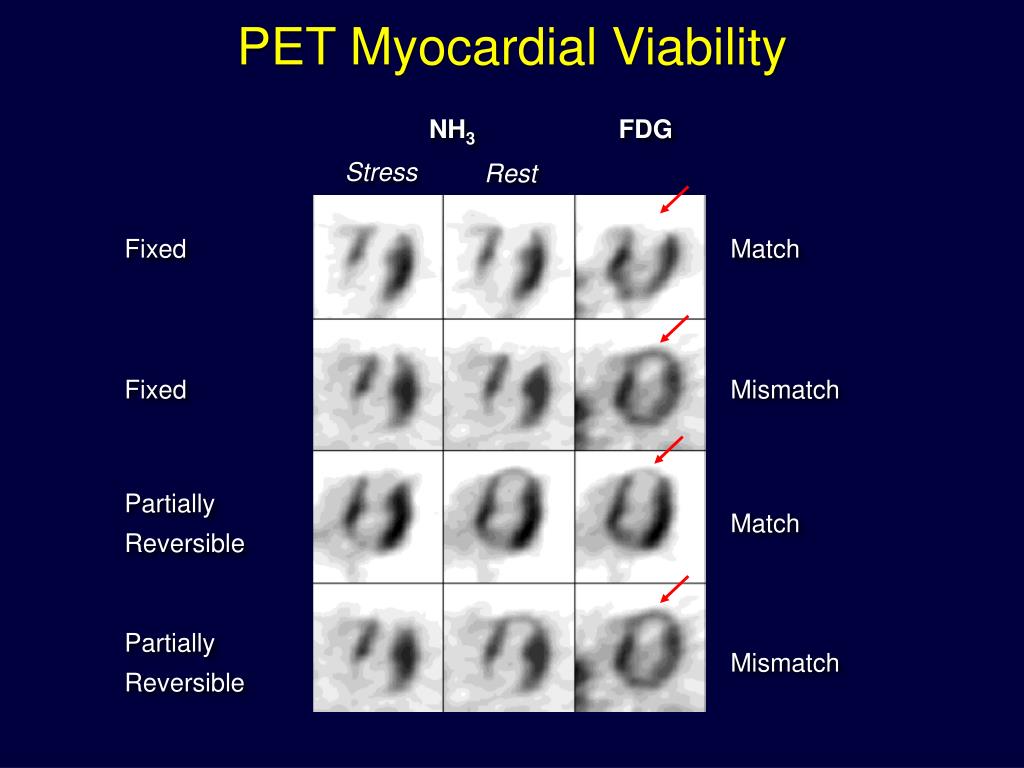 PET Myocardial Viability

$NH_3$

FDG

Stress

Rest

Fixed

Match

Fixed

Mismatch

Partially Reversible

Match

Partially Reversible

Mismatch